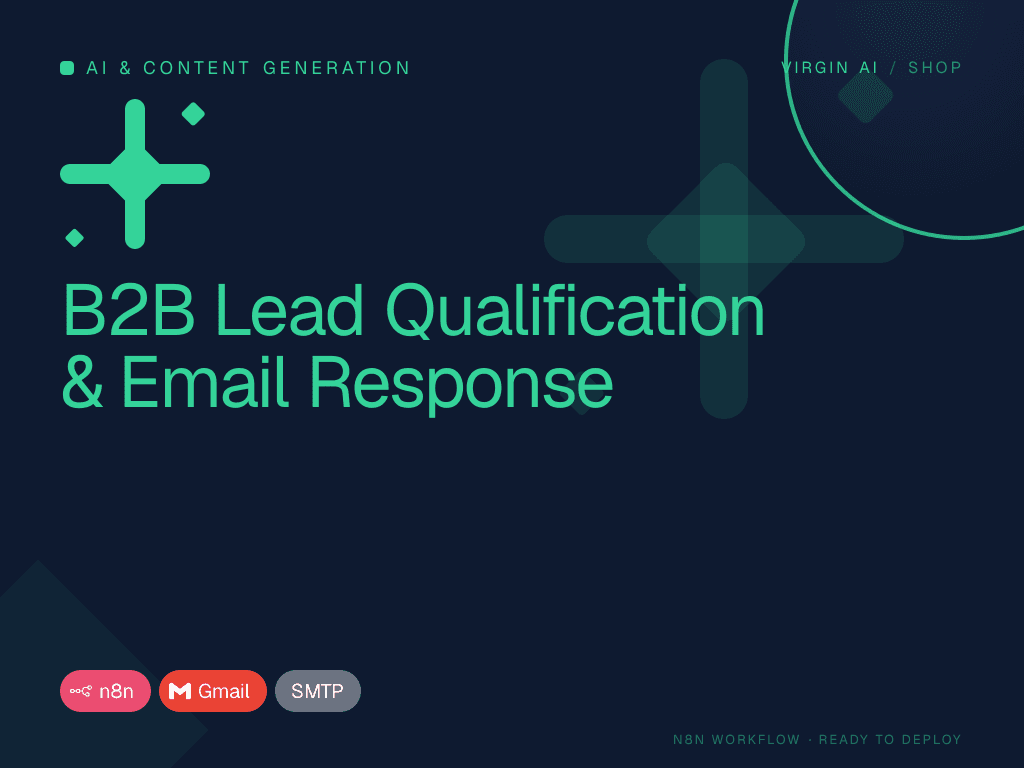 AI & CONTENT GENERATION

VIRGIN AI / SHOP

B2B Lead Qualification & Email Response

n8n Gmail SMTP

N8N WORKFLOW · READY TO DEPLOY